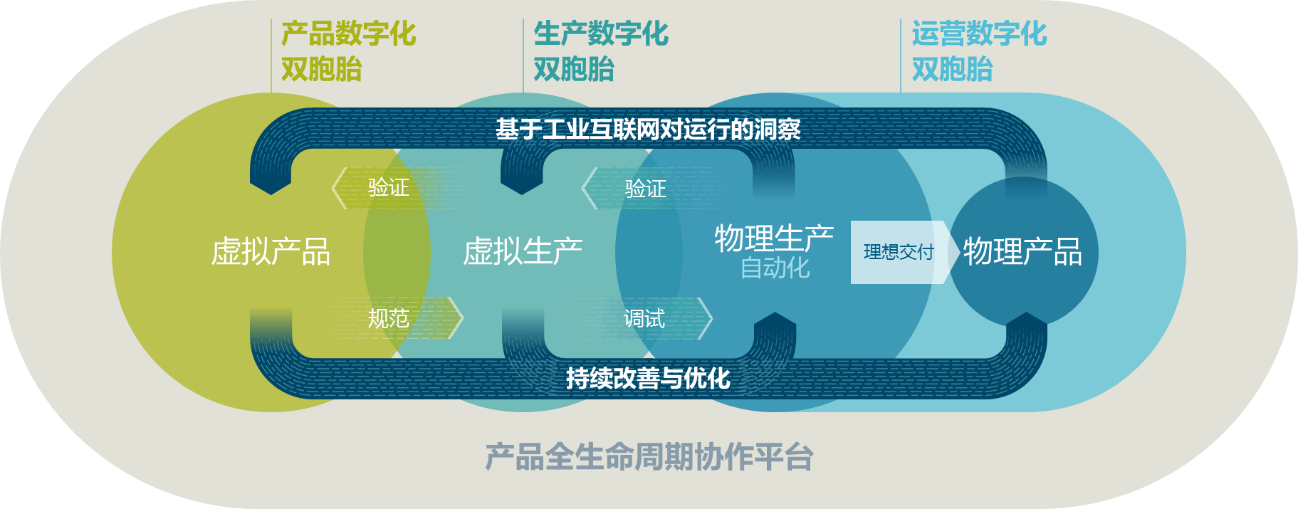 产品数字化
双胞胎

生产数字化
双胞胎

运营数字化
双胞胎

基于工业互联网对运行的洞察

验证

验证

虚拟产品

虚拟生产

物理生产
自动化

理想交付

物理产品

规范

调试

持续改善与优化

产品全生命周期协作平台